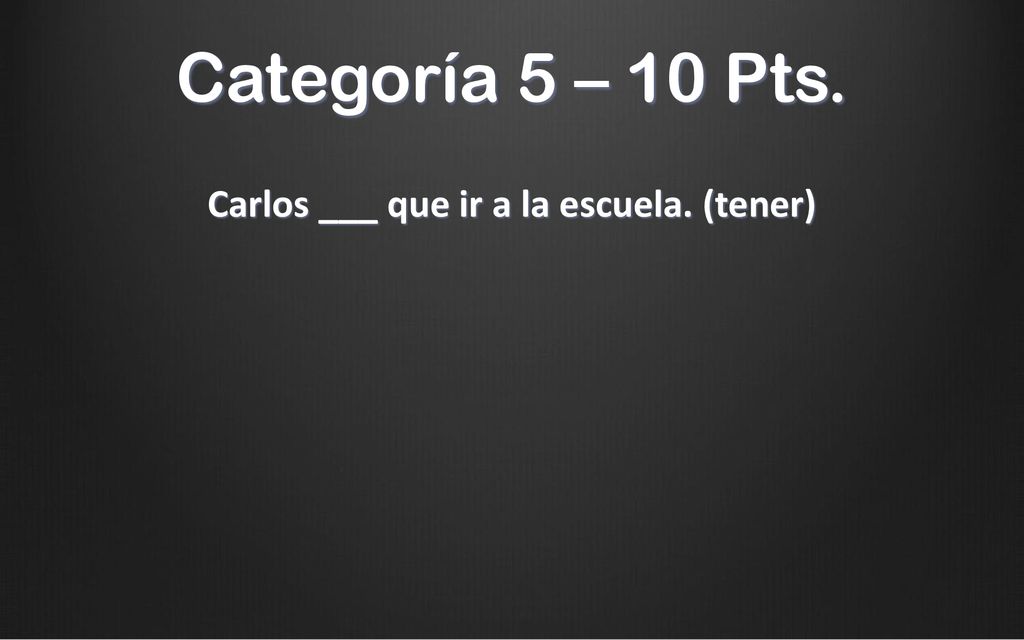 Categoría 5 – 10 Pts.

Carlos ___ que ir a la escuela. (tener)